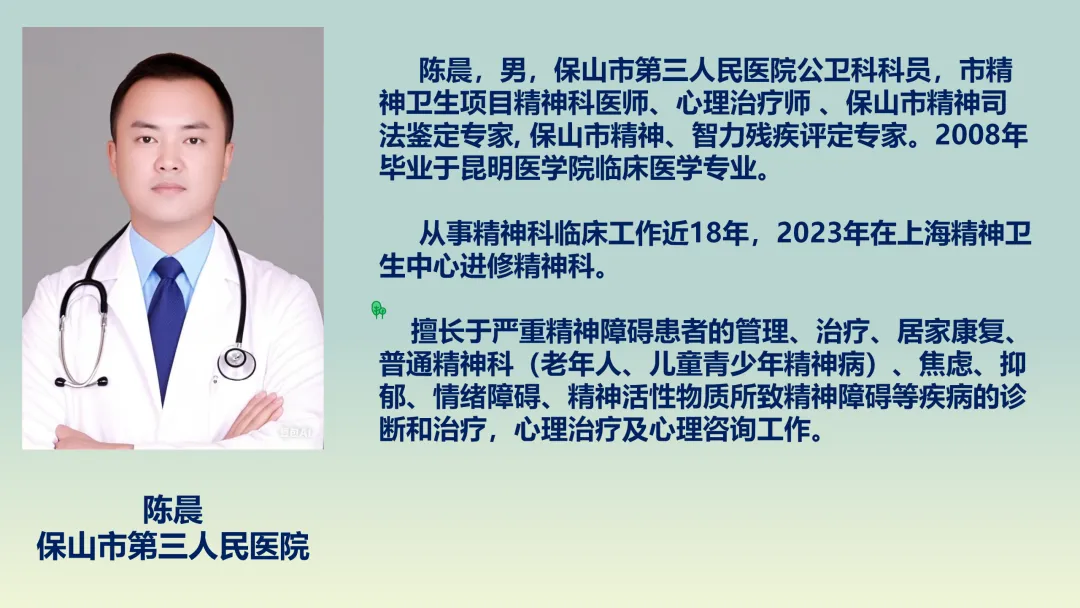 陈晨，男，保山市第三人民医院公卫科科员，市精神卫生项目精神科医师、心理治疗师 、保山市精神司法鉴定专家, 保山市精神、智力残疾评定专家。2008年毕业于昆明医学院临床医学专业。

从事精神科临床工作近18年，2023年在上海精神卫生中心进修精神科。

擅长于严重精神障碍患者的管理、治疗、居家康复、普通精神科（老年人、儿童青少年精神病）、焦虑、抑郁、情绪障碍、精神活性物质所致精神障碍等疾病的诊断和治疗，心理治疗及心理咨询工作。

陈晨
保山市第三人民医院